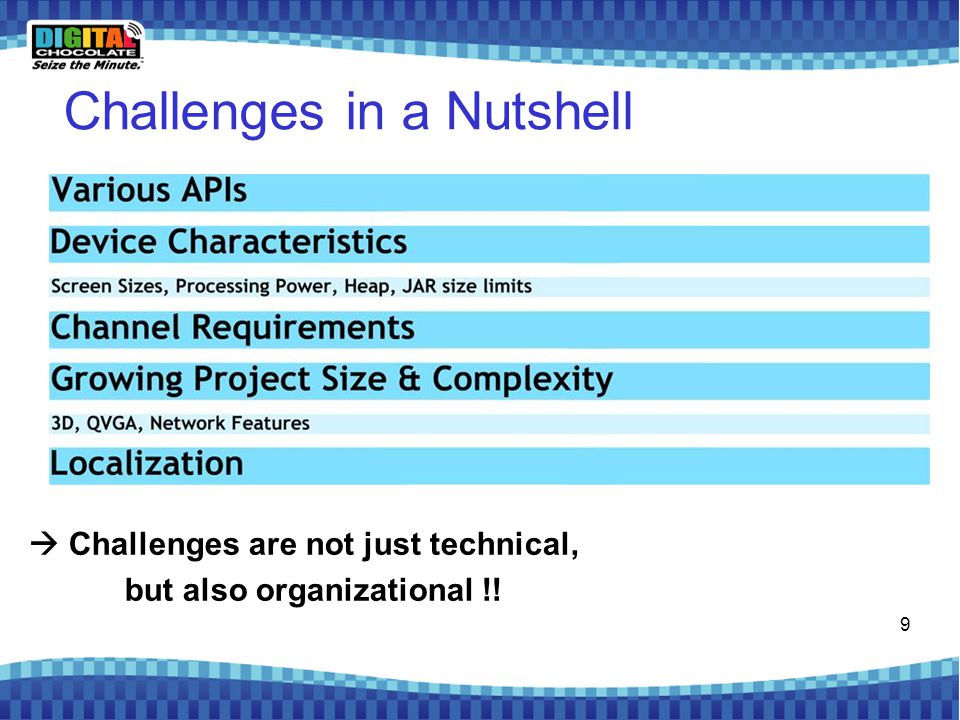 DIGITAL CHOCOLATE
Seize the Minute.

Challenges in a Nutshell

Various APIs

Device Characteristics

Screen Sizes, Processing Power, Heap, JAR size limits

Channel Requirements

Growing Project Size & Complexity

3D, QVGA, Network Features

Localization

→ Challenges are not just technical, but also organizational !!

9